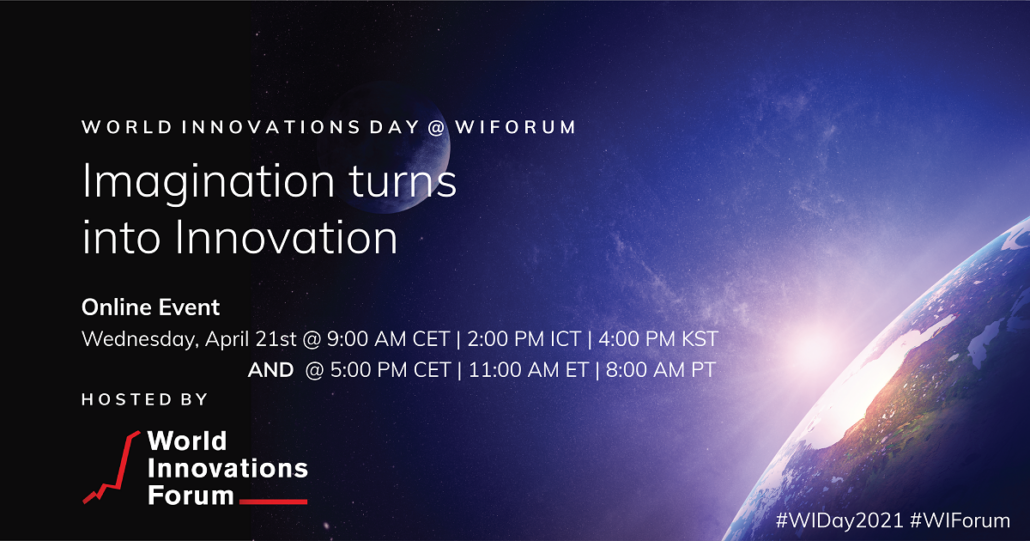 WORLD INNOVATIONS DAY @ WIFORUM

Imagination turns into Innovation

Online Event

Wednesday, April 21st @ 9:00 AM CET | 2:00 PM ICT | 4:00 PM KST

AND @ 5:00 PM CET | 11:00 AM ET | 8:00 AM PT

HOSTED BY

World Innovations Forum

#WIDay2021 #WIForum